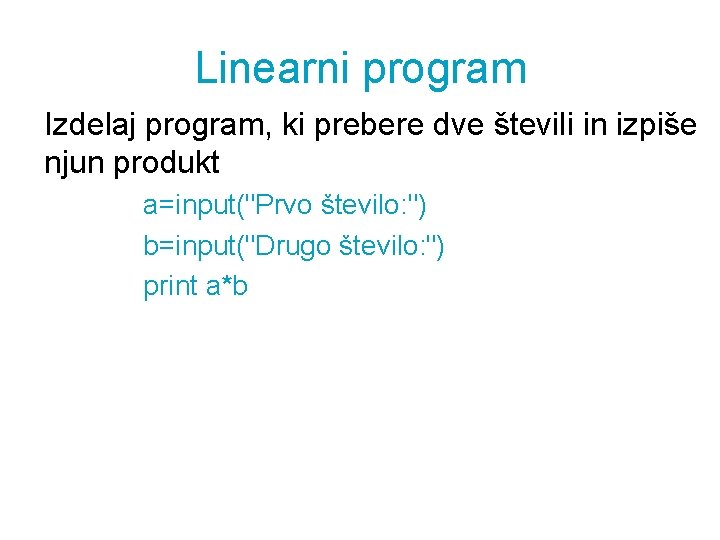 Linearni program

Izdelaj program, ki prebere dve števili in izpiše njun produkt

a=input("Prvo število:")
b=input("Drugo število:")
print a*b